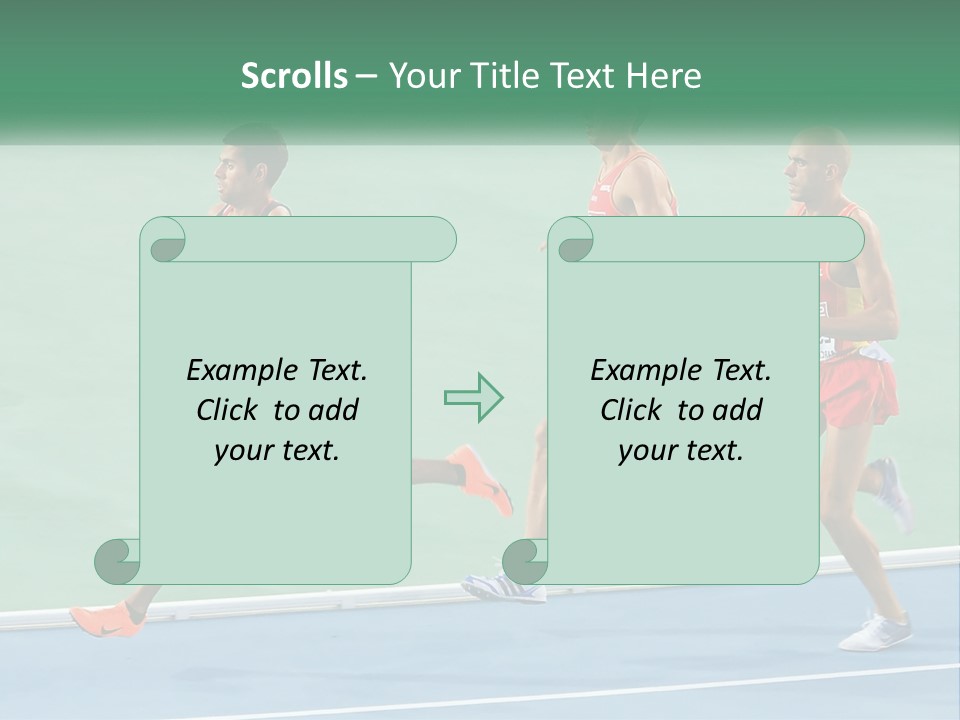 Scrolls – Your Title Text Here

Example Text. Click to add your text.

Example Text. Click to add your text.